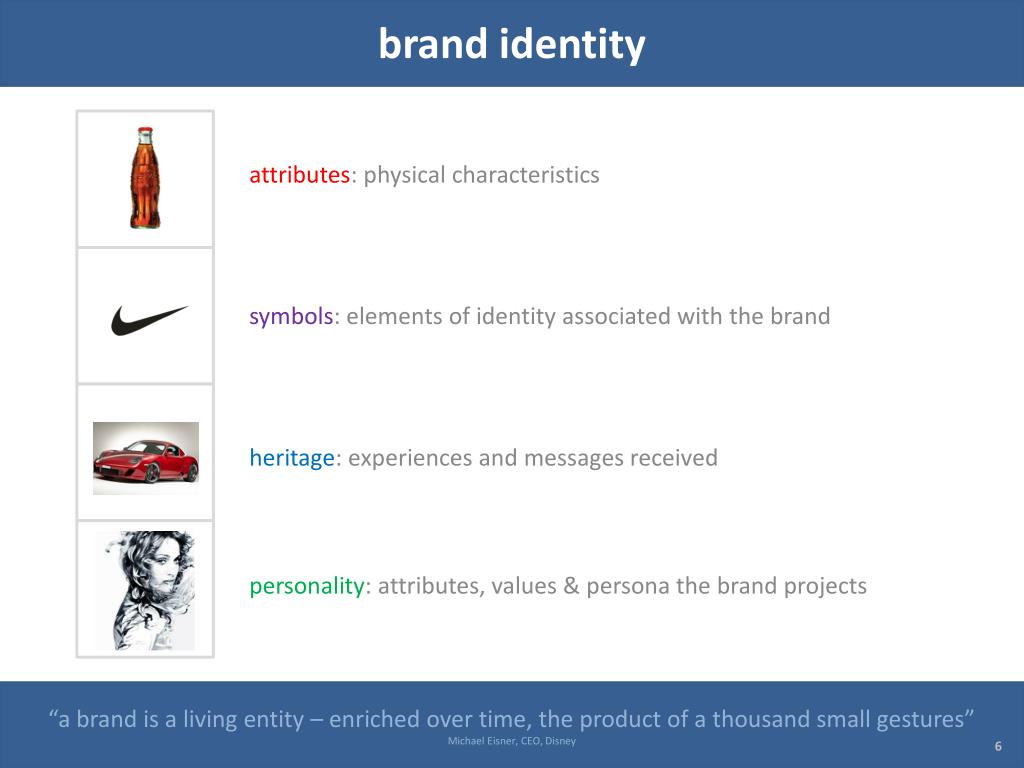 brand identity

attributes: physical characteristics

symbols: elements of identity associated with the brand

heritage: experiences and messages received

personality: attributes, values & persona the brand projects

“a brand is a living entity – enriched over time, the product of a thousand small gestures”
Michael Eisner, CEO, Disney

6